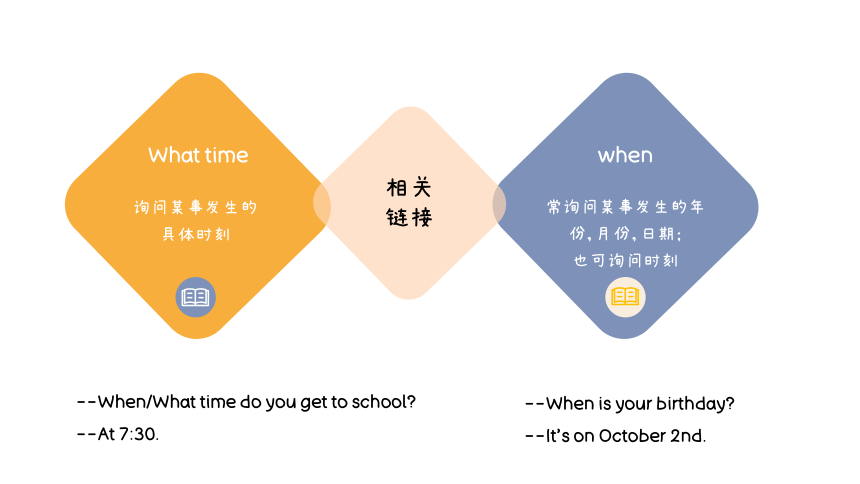 What time

询问某事发生的具体时刻

相关链接

when

常询问某事发生的年份，月份，日期；也可询问时刻

--When/What time do you get to school?

--At 7:30.

--When is your birthday?

--It's on October 2nd.